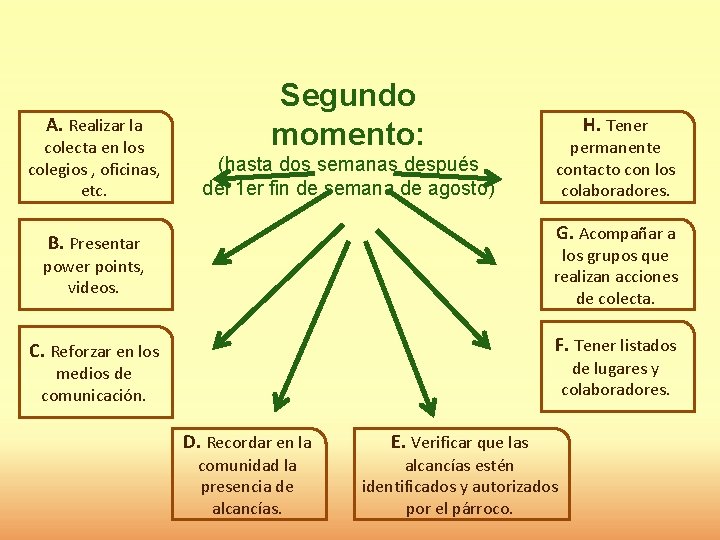 Segundo momento:
(hasta dos semanas después del 1er fin de semana de agosto)

A. Realizar la colecta en los colegios , oficinas, etc.

B. Presentar power points, videos.

C. Reforzar en los medios de comunicación.

D. Recordar en la comunidad la presencia de alcancías.

E. Verificar que las alcancías estén identificados y autorizados por el párroco.

F. Tener listados de lugares y colaboradores.

G. Acompañar a los grupos que realizan acciones de colecta.

H. Tener permanente contacto con los colaboradores.